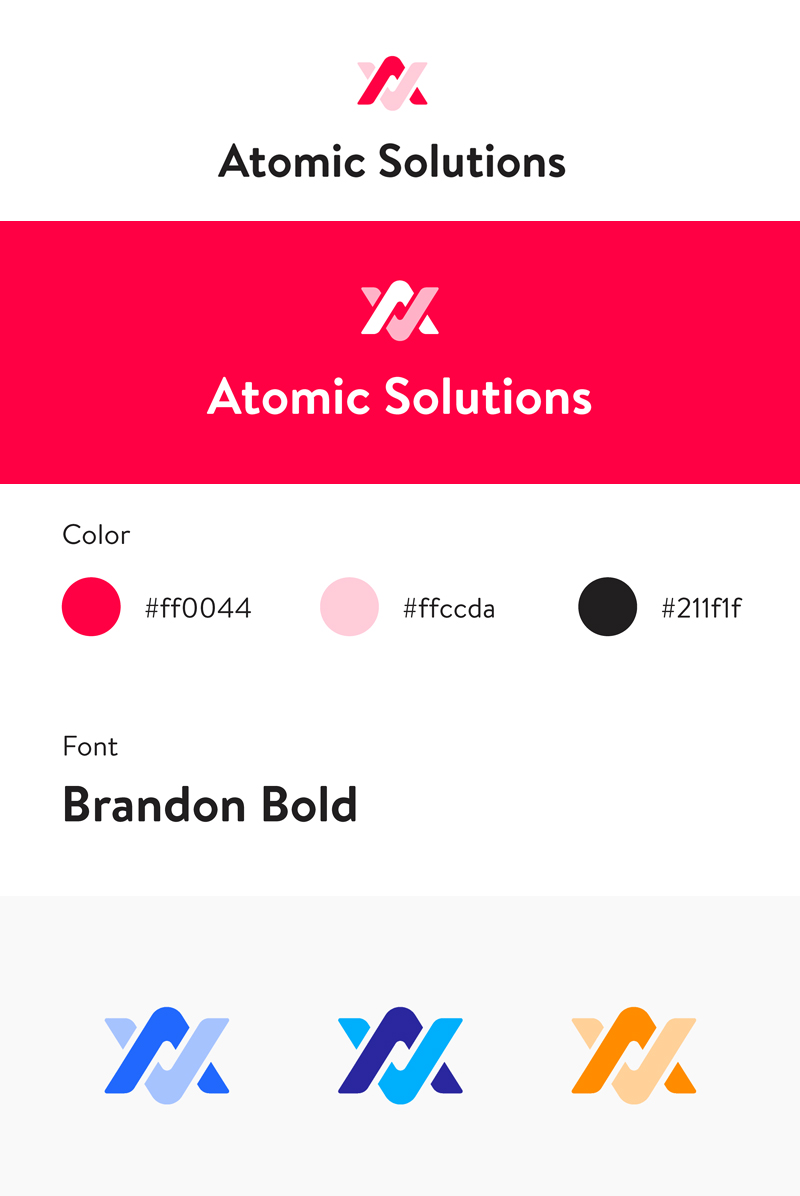 Atomic Solutions

Atomic Solutions

Color

#ff0044 #ffccda #211f1f

Font

Brandon Bold